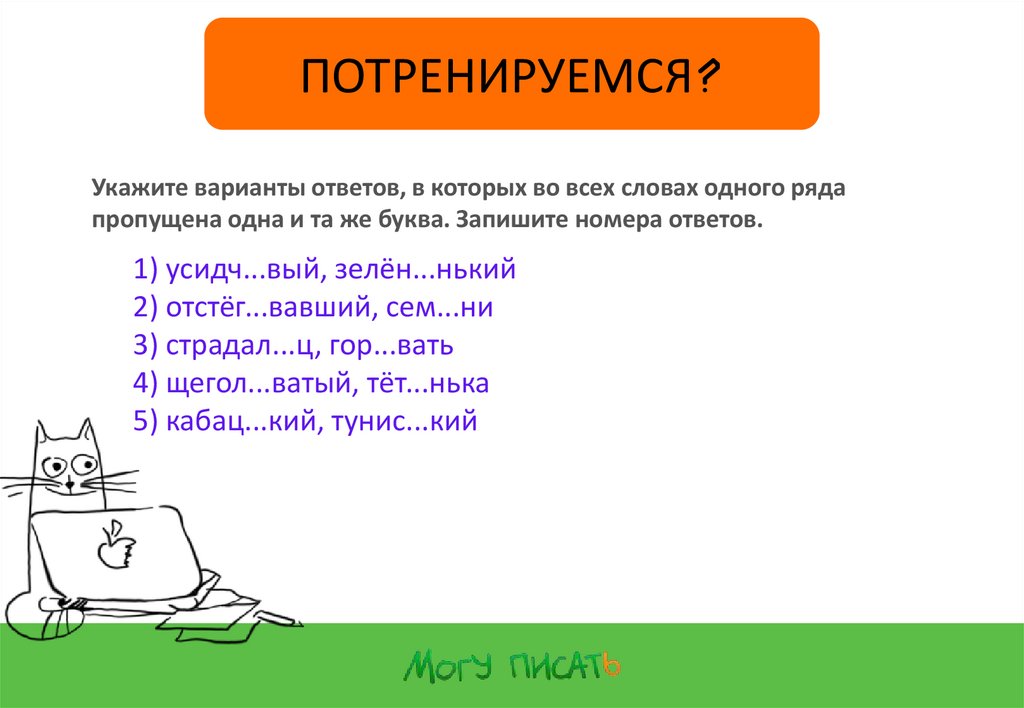 ПОТРЕНИРУЕМСЯ?

Укажите варианты ответов, в которых во всех словах одного ряда пропущена одна и та же буква. Запишите номера ответов.

1) усидч...вый, зелён...нький
2) отстёг...вавший, сем...ни
3) страдал...ц, гор...вать
4) щегол...ватый, тёт...нька
5) кабац...кий, тунис...кий

МОГУ ПИСАТЬ